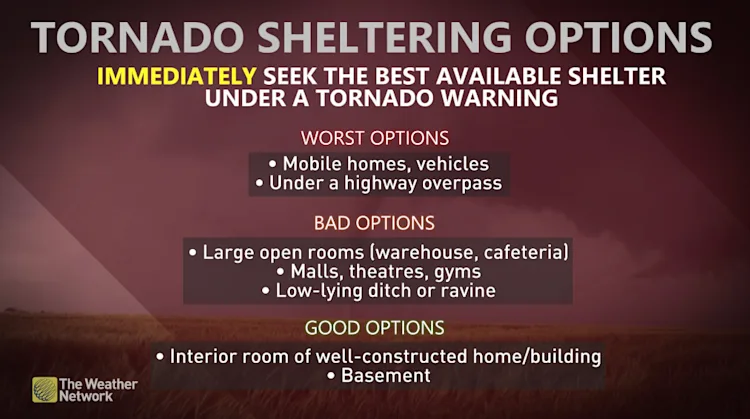 TORNADO SHELTERING OPTIONS

IMMEDIATELY SEEK THE BEST AVAILABLE SHELTER UNDER A TORNADO WARNING

WORST OPTIONS

• Mobile homes, vehicles
• Under a highway overpass

BAD OPTIONS

• Large open rooms (warehouse, cafeteria)
• Malls, theatres, gyms
• Low-lying ditch or ravine

GOOD OPTIONS

• Interior room of well-constructed home/building
• Basement

The Weather Network